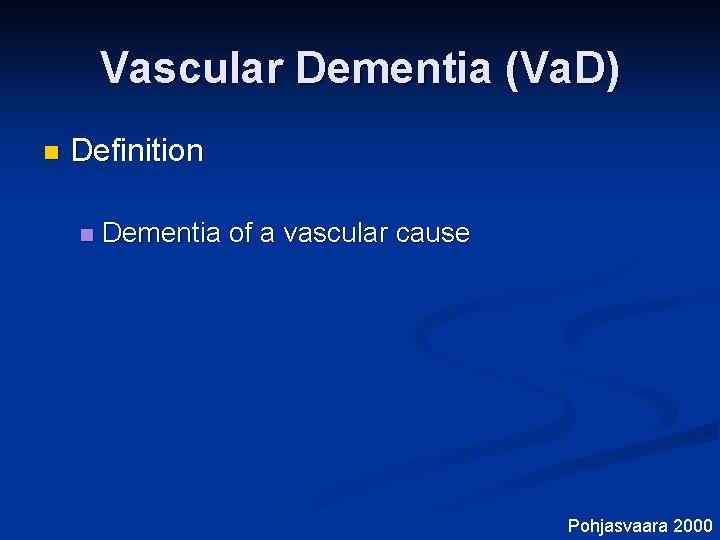 Vascular Dementia (VaD)

Definition

Dementia of a vascular cause

Pohjasvaara 2000